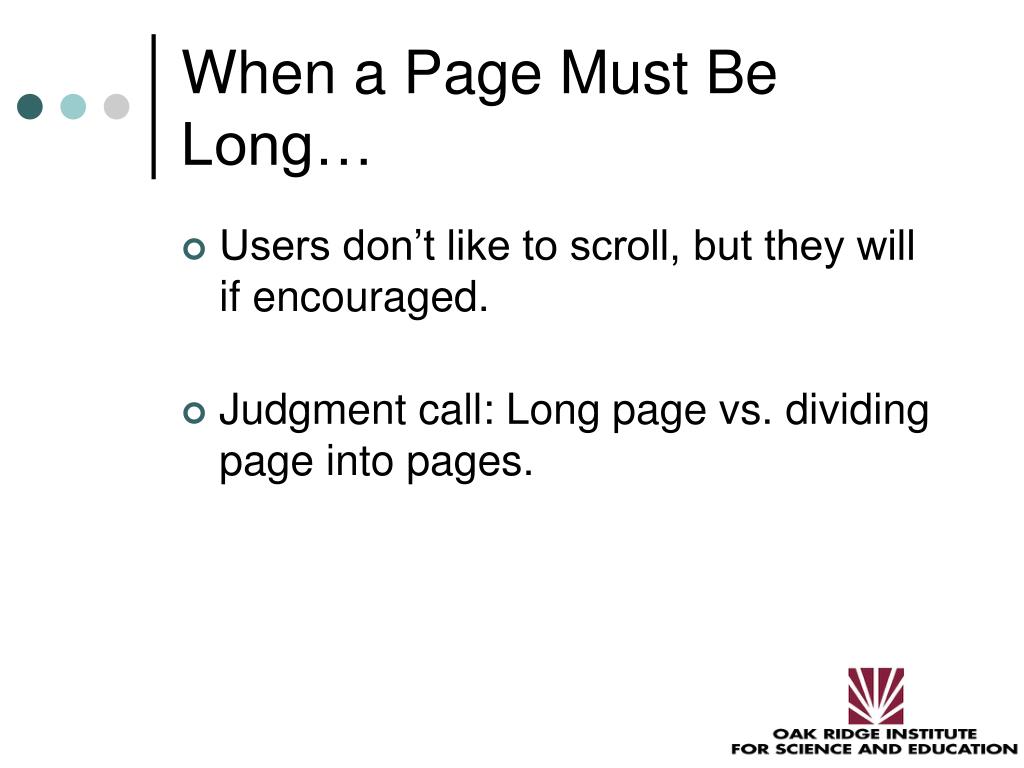 When a Page Must Be Long…

Users don’t like to scroll, but they will if encouraged.

Judgment call: Long page vs. dividing page into pages.

OAK RIDGE INSTITUTE
FOR SCIENCE AND EDUCATION